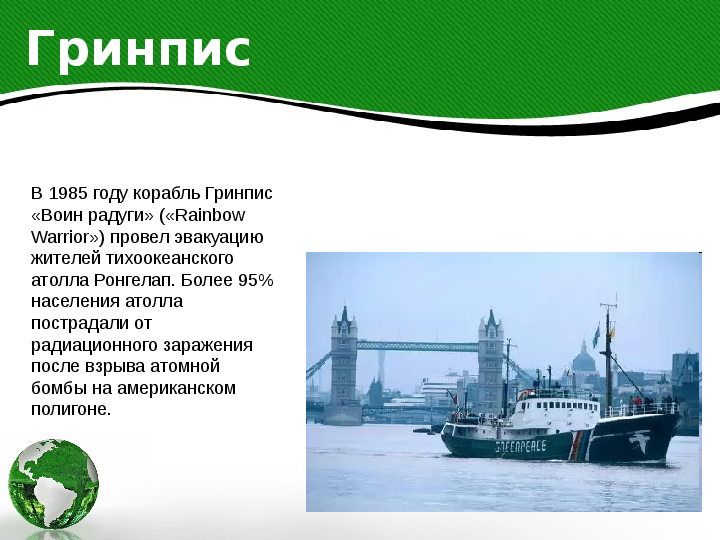 Гринпис

В 1985 году корабль Гринпис «Воин радуги» («Rainbow Warrior») провел эвакуацию жителей тихоокеанского атолла Ронгелап. Более 95% населения атолла пострадали от радиационного заражения после взрыва атомной бомбы на американском полигоне.

GREENPEACE